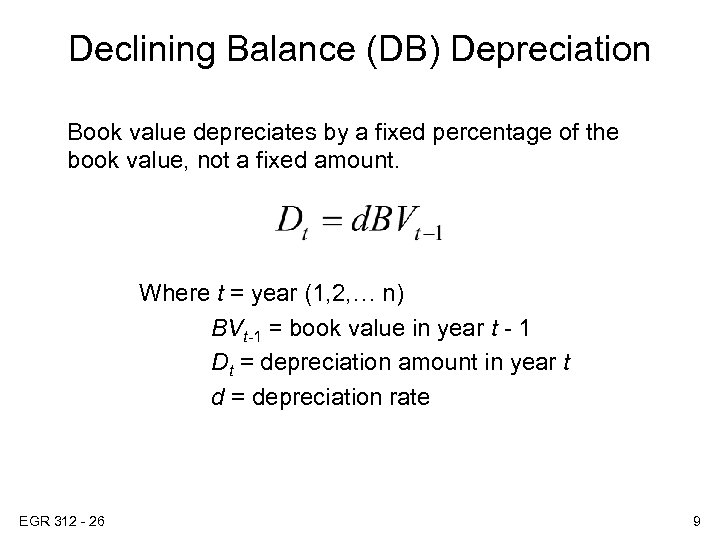 Declining Balance (DB) Depreciation

Book value depreciates by a fixed percentage of the book value, not a fixed amount.

$D_t = dBV_{t-1}$

Where $t$ = year (1,2,… n)

$BV_{t-1}$ = book value in year $t$ - 1

$D_t$ = depreciation amount in year $t$

$d$ = depreciation rate

EGR 312 - 26

9